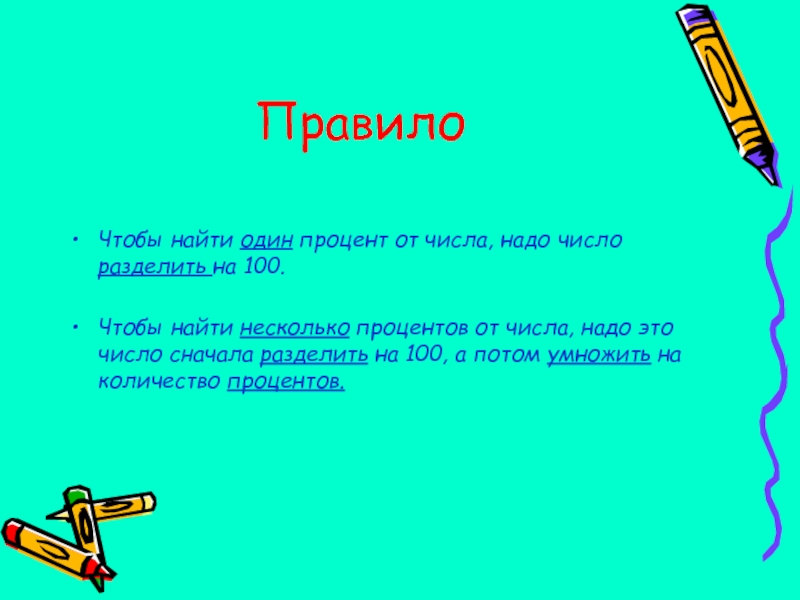 Правило

• Чтобы найти один процент от числа, надо число разделить на 100.

• Чтобы найти несколько процентов от числа, надо это число сначала разделить на 100, а потом умножить на количество процентов.